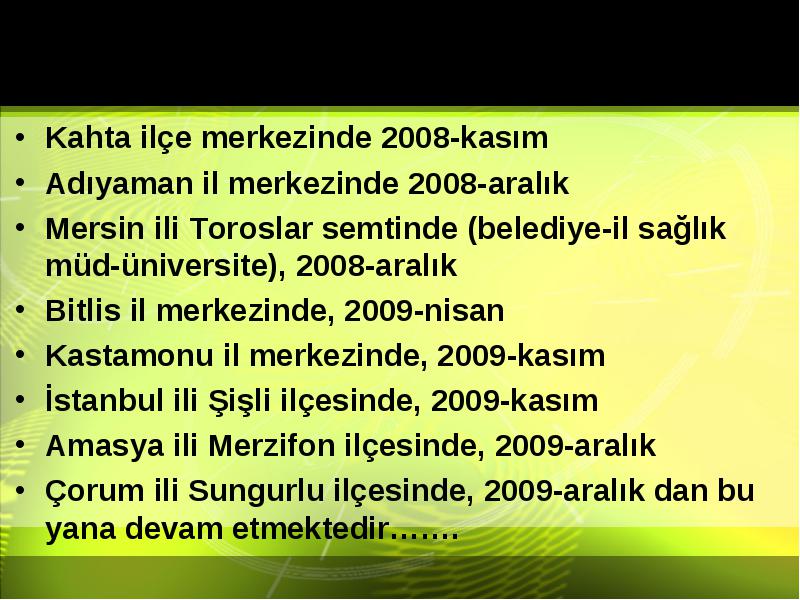 • Kahta ilçe merkezinde 2008-kasım
• Adıyaman il merkezinde 2008-aralık
• Mersin ili Toroslar semtinde (belediye-il sağlık müd-üniversite), 2008-aralık
• Bitlis il merkezinde, 2009-nisan
• Kastamonu il merkezinde, 2009-kasım
• İstanbul ili Şişli ilçesinde, 2009-kasım
• Amasya ili Merzifon ilçesinde, 2009-aralık
• Çorum ili Sungurlu ilçesinde, 2009-aralık dan bu yana devam etmektedir…….